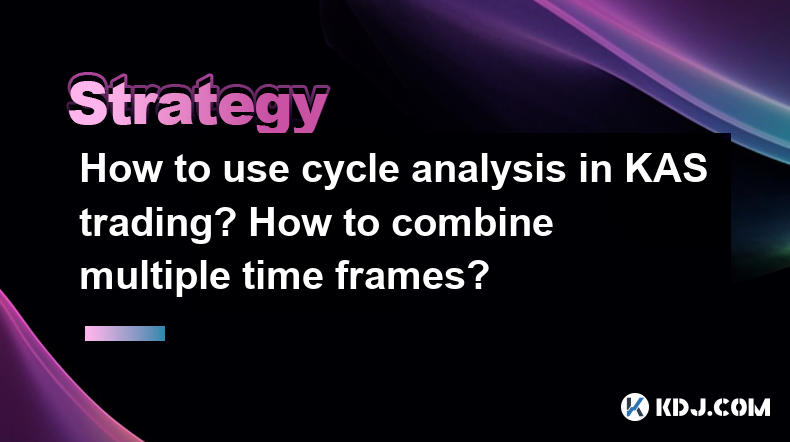 Strategy

How to use cycle analysis in KAS trading? How to combine multiple time frames?

KDJ.COM